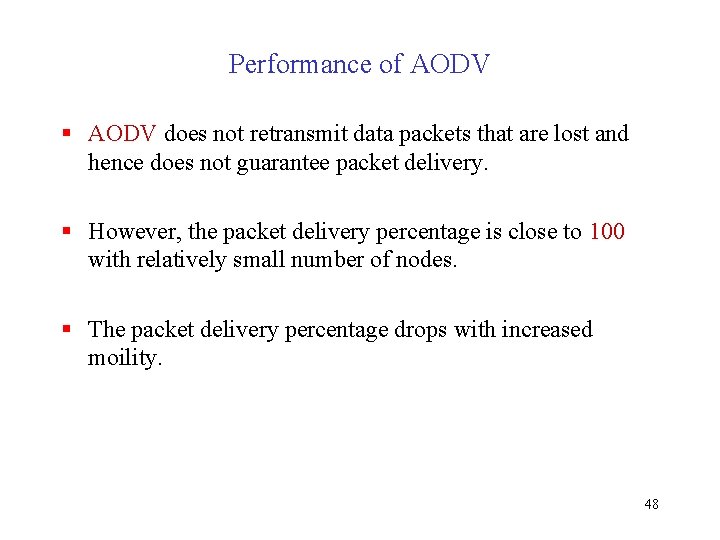 Performance of AODV

▪ AODV does not retransmit data packets that are lost and hence does not guarantee packet delivery.

▪ However, the packet delivery percentage is close to 100 with relatively small number of nodes.

▪ The packet delivery percentage drops with increased moility.

48